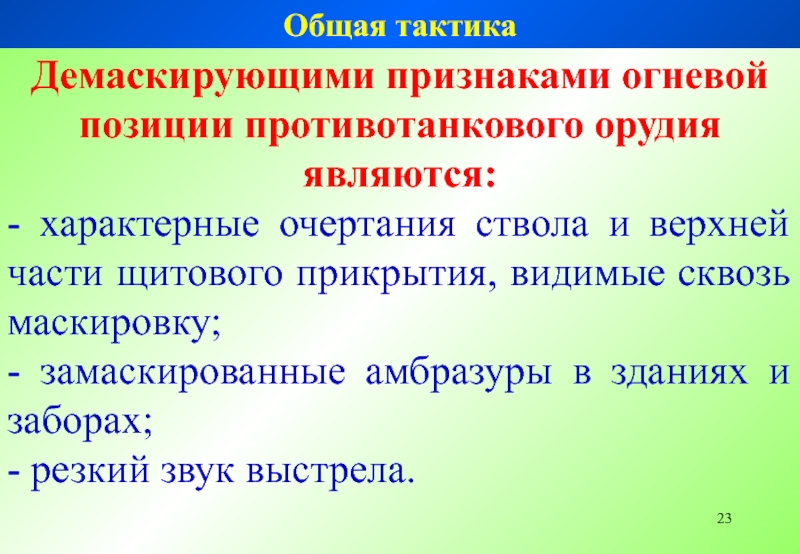 Общая тактика

Демаскирующими признаками огневой позиции противотанкового орудия являются:

- характерные очертания ствола и верхней части щитового прикрытия, видимые сквозь маскировку;

- замаскированные амбразуры в зданиях и заборах;

- резкий звук выстрела.

23